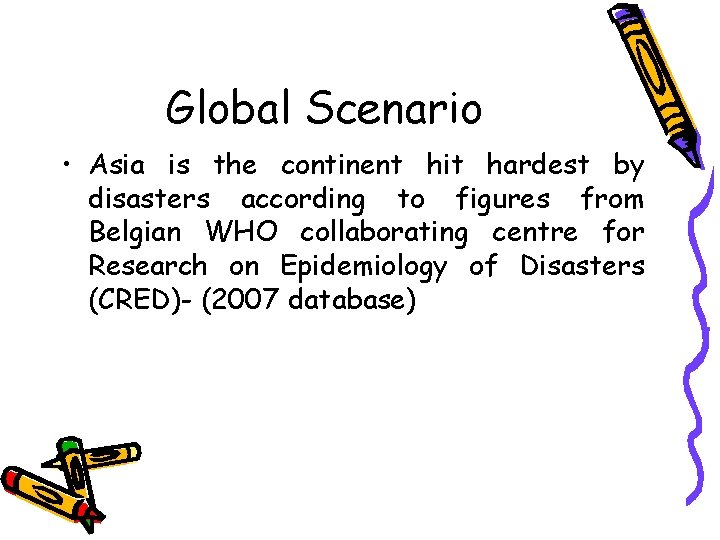 Global Scenario

• Asia is the continent hit hardest by disasters according to figures from Belgian WHO collaborating centre for Research on Epidemiology of Disasters (CRED)- (2007 database)